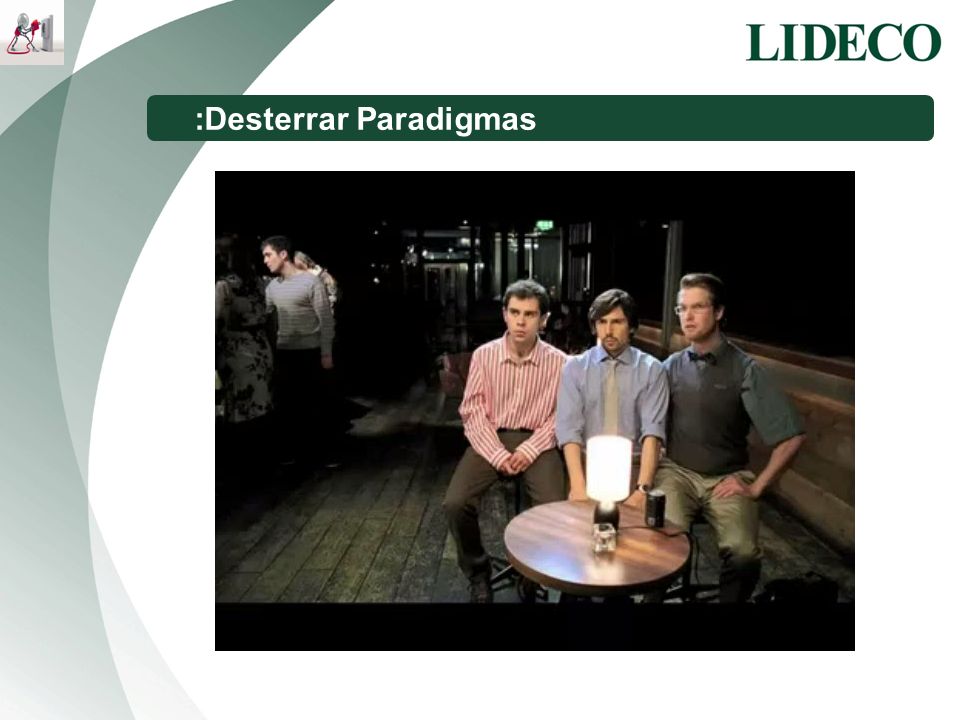 LIDECO

:Desterrar Paradigmas